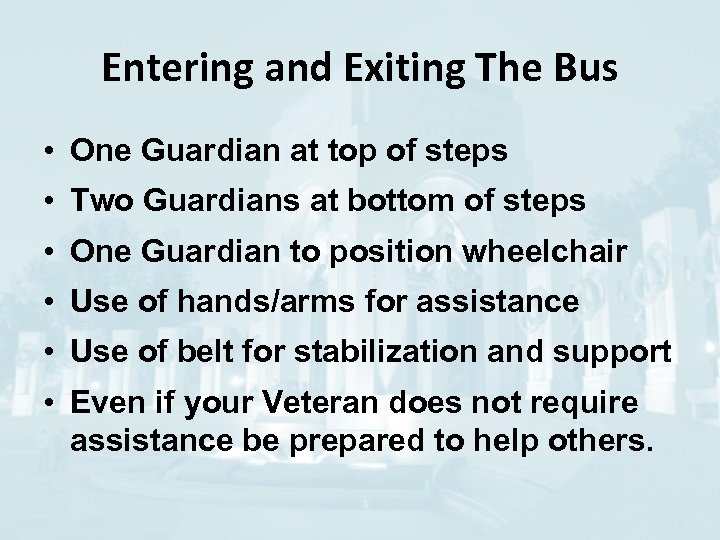 Entering and Exiting The Bus

• One Guardian at top of steps
• Two Guardians at bottom of steps
• One Guardian to position wheelchair
• Use of hands/arms for assistance
• Use of belt for stabilization and support
• Even if your Veteran does not require assistance be prepared to help others.